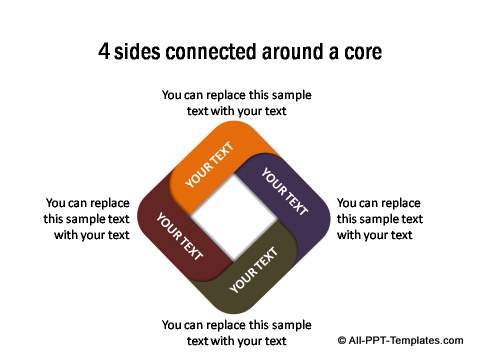 4 sides connected around a core

You can replace this sample text with your text

YOUR TEXT

YOUR TEXT

You can replace this sample text with your text

YOUR TEXT

You can replace this sample text with your text

YOUR TEXT

You can replace this sample text with your text

© All-PPT-Templates.com